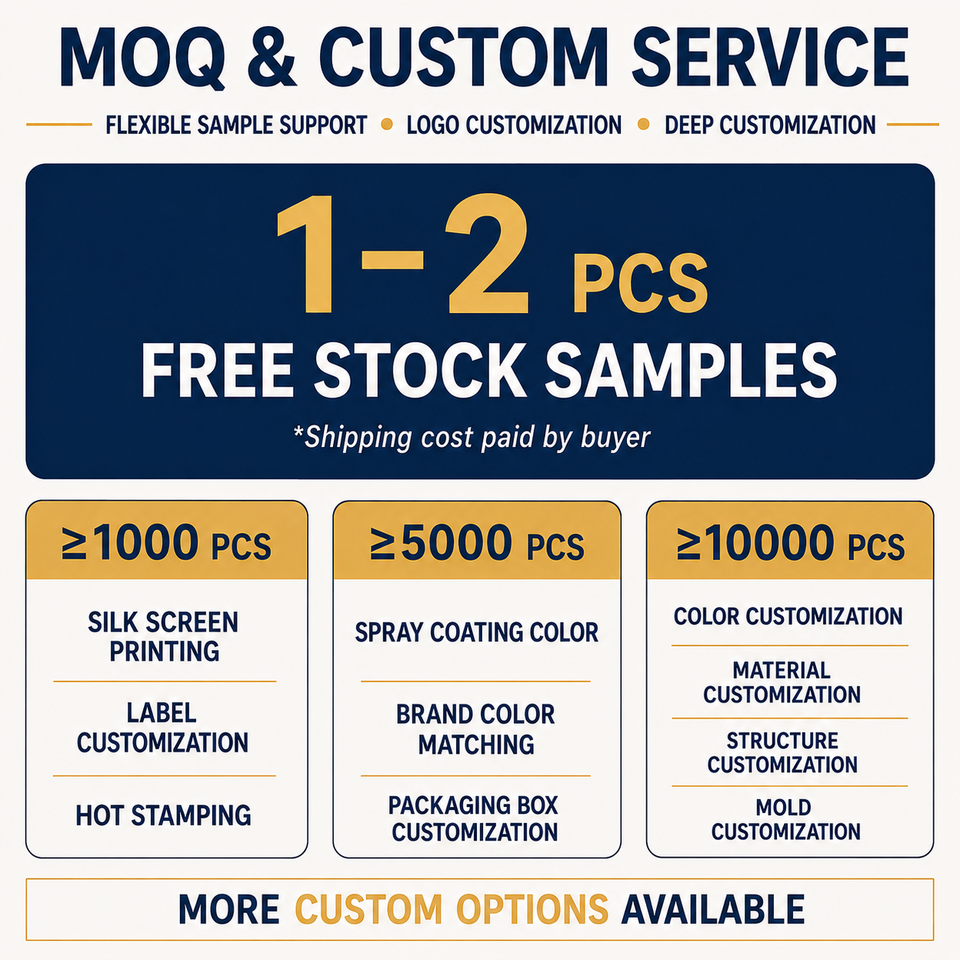 MOQ & CUSTOM SERVICE

FLEXIBLE SAMPLE SUPPORT • LOGO CUSTOMIZATION • DEEP CUSTOMIZATION

1-2 PCS
FREE STOCK SAMPLES
*Shipping cost paid by buyer

≥1000 PCS

SILK SCREEN PRINTING

LABEL CUSTOMIZATION

HOT STAMPING

≥5000 PCS

SPRAY COATING COLOR

BRAND COLOR MATCHING

PACKAGING BOX CUSTOMIZATION

≥10000 PCS

COLOR CUSTOMIZATION

MATERIAL CUSTOMIZATION

STRUCTURE CUSTOMIZATION

MOLD CUSTOMIZATION

MORE CUSTOM OPTIONS AVAILABLE